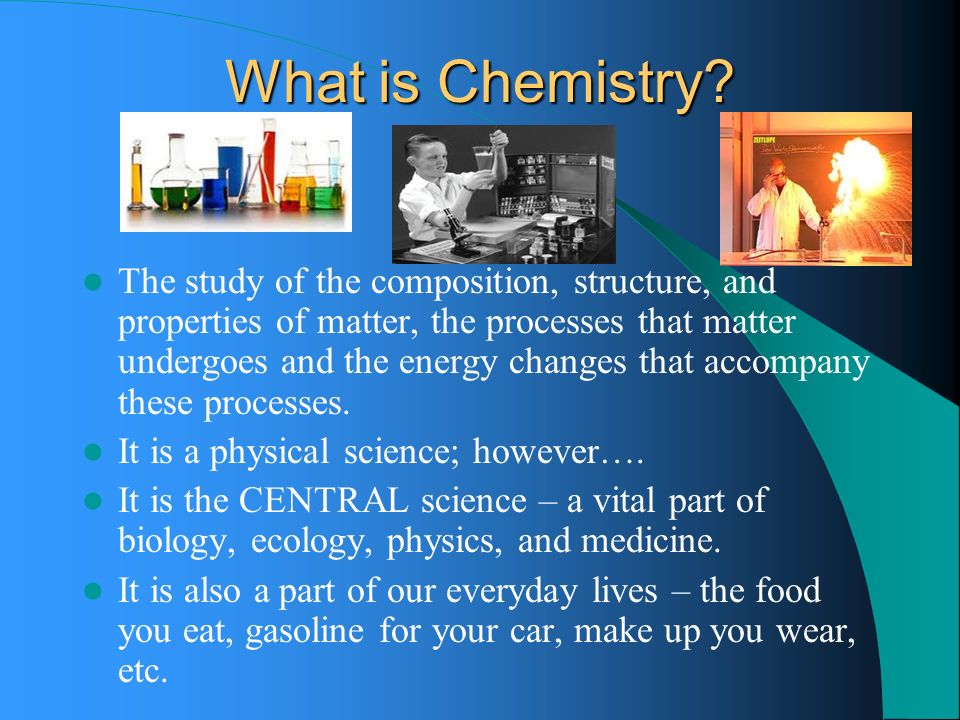 What is Chemistry?

- The study of the composition, structure, and properties of matter, the processes that matter undergoes and the energy changes that accompany these processes.
- It is a physical science; however….
- It is the CENTRAL science – a vital part of biology, ecology, physics, and medicine.
- It is also a part of our everyday lives – the food you eat, gasoline for your car, make up you wear, etc.